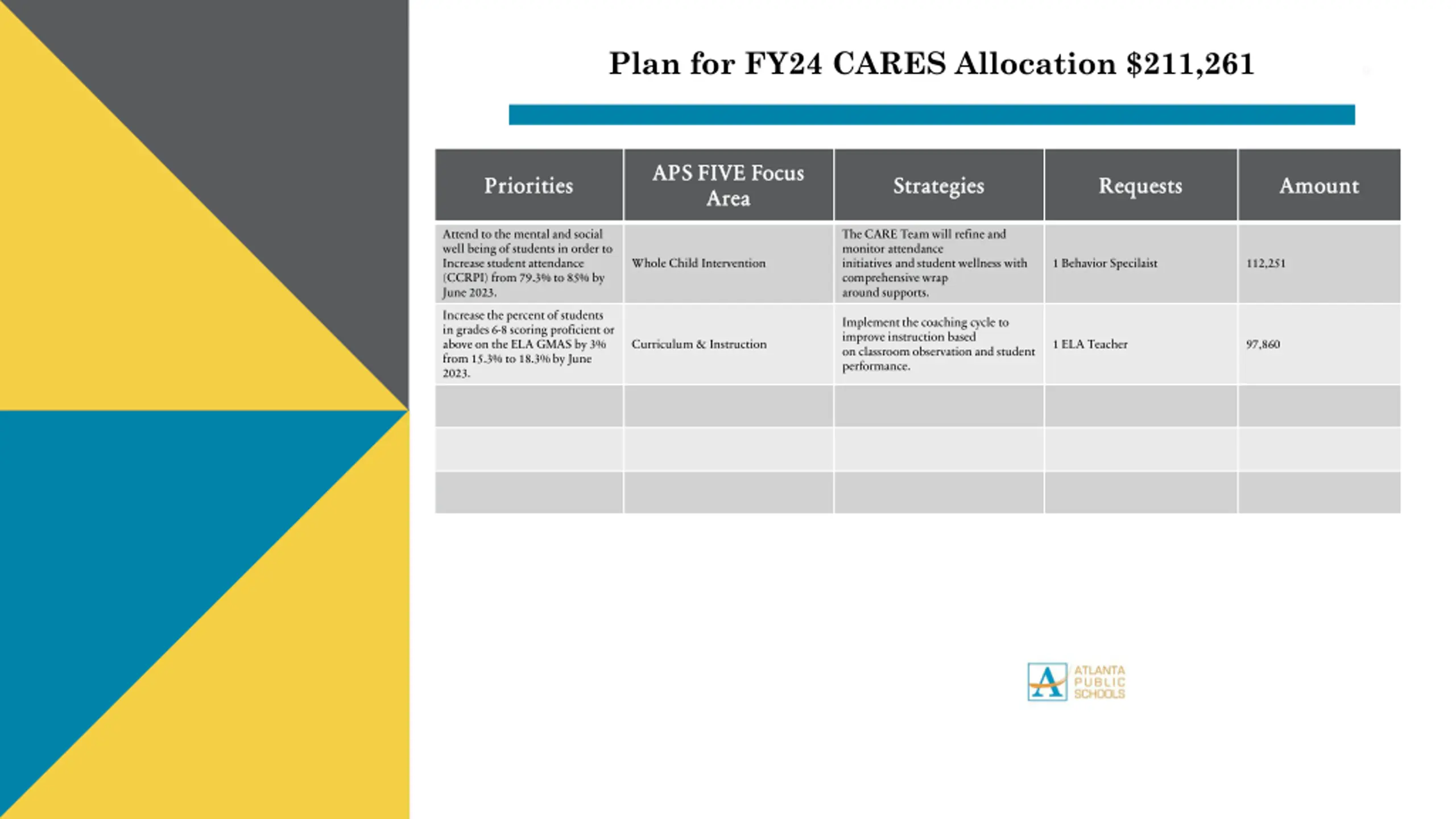 Plan for FY24 CARES Allocation $211,261

| Priorities | APS FIVE Focus Area | Strategies | Requests | Amount |
|---|---|---|---|---|
| Attend to the mental and social well being of students in order to Increase student attendance (CCRPI) from 79.3% to 85% by June 2023. | Whole Child Intervention | The CARE Team will refine and monitor attendance initiatives and student wellness with comprehensive wrap around supports. | 1 Behavior Specilaist | 112,251 |
| Increase the percent of students in grades 6-8 scoring proficient or above on the ELA GMAS by 3% from 15.3% to 18.3% by June 2023. | Curriculum & Instruction | Implement the coaching cycle to improve instruction based on classroom observation and student performance. | 1 ELA Teacher | 97,860 |
| | | | | |
| | | | | |
| | | | | |

ATLANTA PUBLIC SCHOOLS